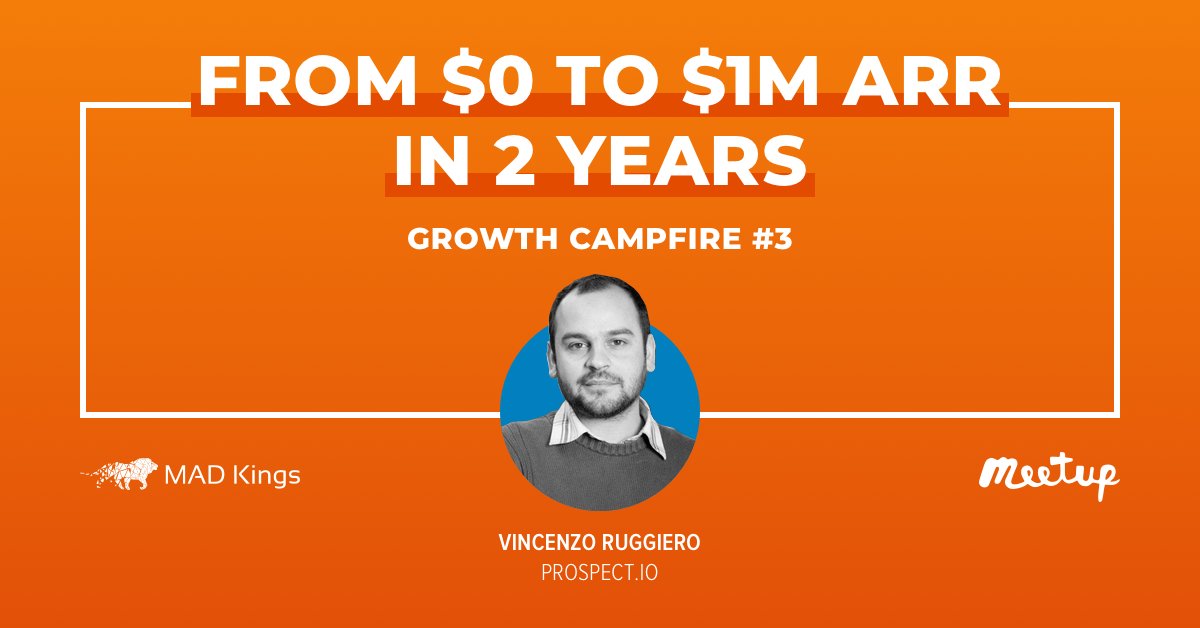 FROM \$0 TO \$1M ARR IN 2 YEARS

GROWTH CAMPFIRE #3

MAD Kings

Meetup

VINCENZO RUGGIERO
PROSPECT.IO